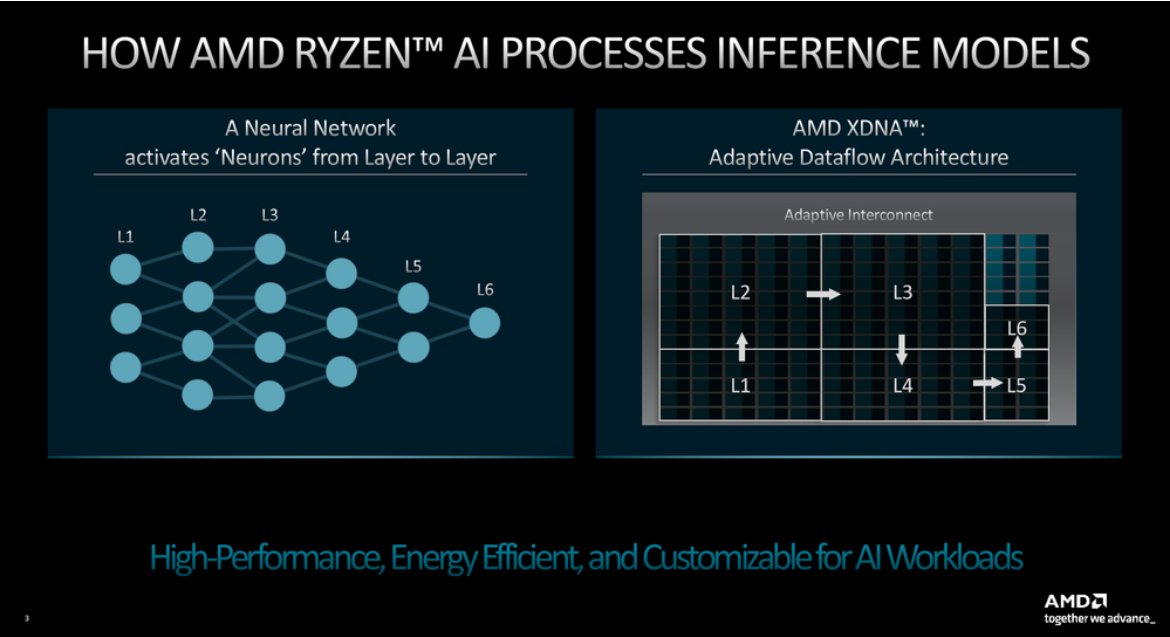 HOW AMD RYZEN™ AI PROCESSES INFERENCE MODELS

A Neural Network activates 'Neurons' from Layer to Layer

L1 L2 L3 L4 L5 L6

AMD XDNA™: Adaptive Dataflow Architecture

Adaptive Interconnect

L2 L3 L6 L1 L4 L5

High-Performance, Energy Efficient, and Customizable for AI Workloads

3

AMD
together we advance_